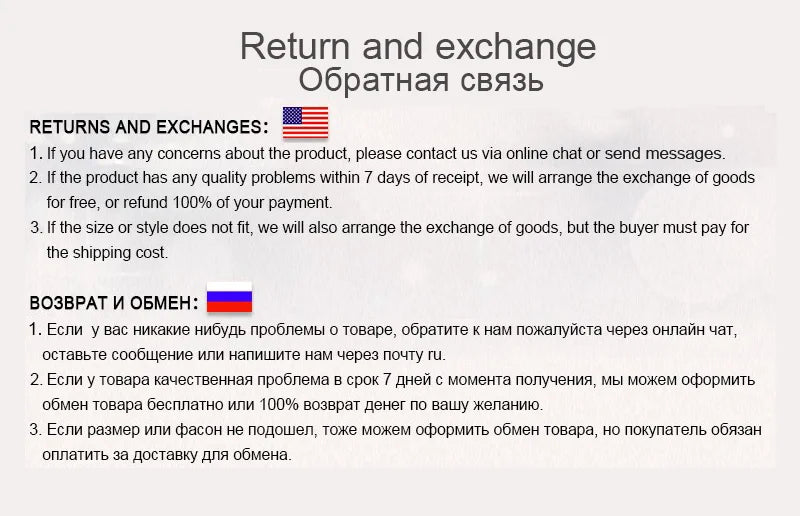 Return and exchange
Обратная связь

RETURNS AND EXCHANGES:
1. If you have any concerns about the product, please contact us via online chat or send messages.
2. If the product has any quality problems within 7 days of receipt, we will arrange the exchange of goods for free, or refund 100% of your payment.
3. If the size or style does not fit, we will also arrange the exchange of goods, but the buyer must pay for the shipping cost.

ВОЗВРАТ И ОБМЕН:
1. Если у вас никакие нибудь проблемы о товаре, обратите к нам пожалуйста через онлайн чат, оставьте сообщение или напишите нам через почту ru.
2. Если у товара качественная проблема в срок 7 дней с момента получения, мы можем оформить обмен товара бесплатно или 100% возврат денег по вашу желанию.
3. Если размер или фасон не подошел, тоже можем оформить обмен товара, но покупатель обязан оплатить за доставку для обмена.